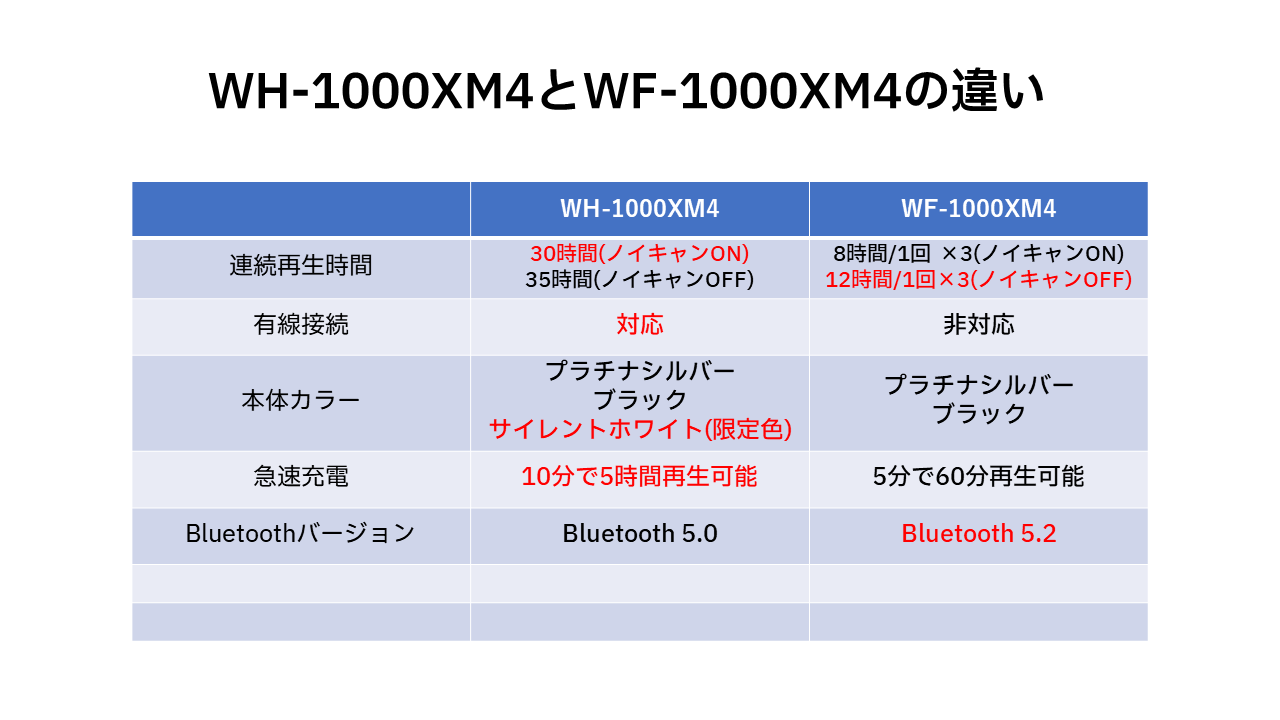 WH-1000XM4とWF-1000XM4の違い

| | WH-1000XM4 | WF-1000XM4 |
|---|---|---|
| 連続再生時間 | 30時間(ノイキャンON) 35時間(ノイキャンOFF) | 8時間/1回 ×3(ノイキャンON) 12時間/1回×3(ノイキャンOFF) |
| 有線接続 | 対応 | 非対応 |
| 本体カラー | プラチナシルバー ブラック サイレントホワイト(限定色) | プラチナシルバー ブラック |
| 急速充電 | 10分で5時間再生可能 | 5分で60分再生可能 |
| Bluetoothバージョン | Bluetooth 5.0 | Bluetooth 5.2 |
| | | |
| | | |